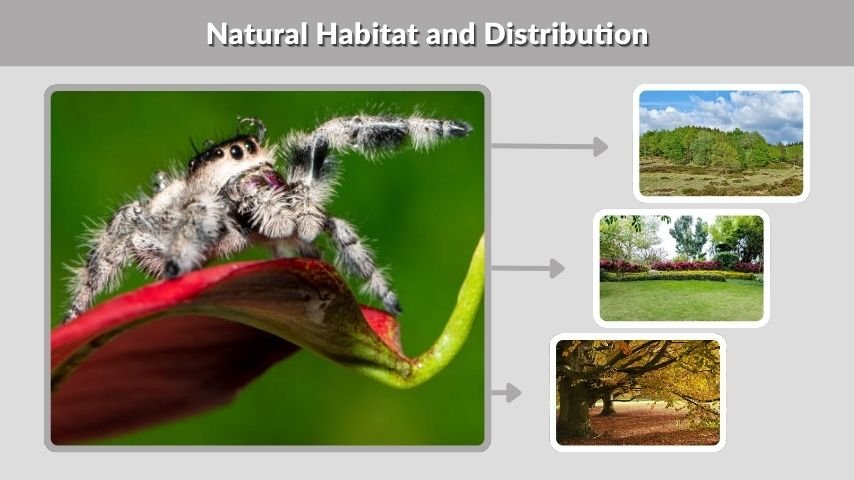 Natural Habitat and Distribution